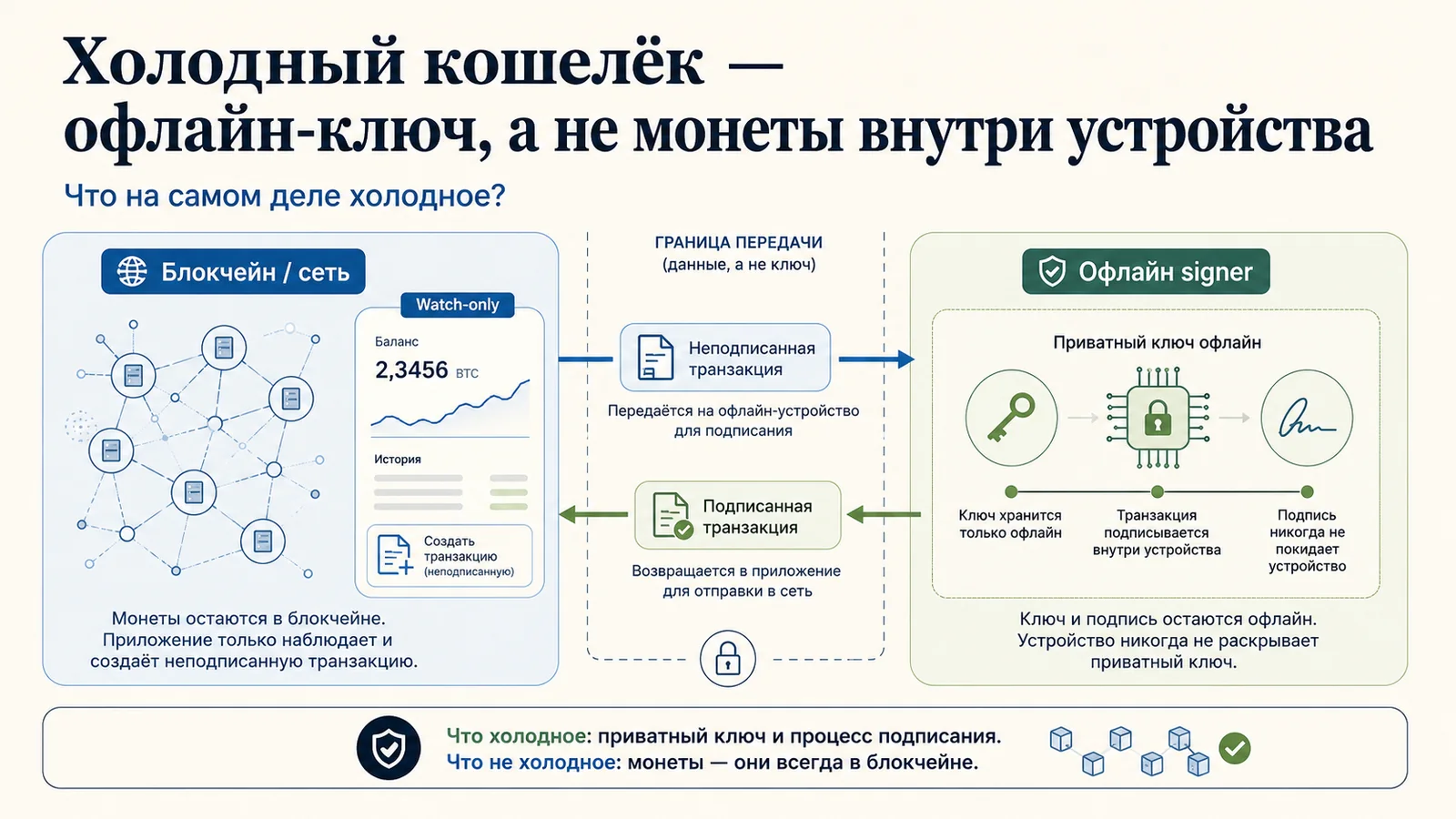 Холодный кошелёк — офлайн-ключ, а не монеты внутри устройства

Что на самом деле холодное?

Блокчейн / сеть

Watch-only

Баланс
2,3456 BTC

История

Создать транзакцию (неподписанную)

Монеты остаются в блокчейне. Приложение только наблюдает и создаёт неподписанную транзакцию.

ГРАНИЦА ПЕРЕДАЧИ
(данные, а не ключ)

Неподписанная транзакция

Передаётся на офлайн-устройство для подписания

Подписанная транзакция

Возвращается в приложение для отправки в сеть

Офлайн signer

Приватный ключ офлайн

Ключ хранится только офлайн

Транзакция подписывается внутри устройства

Подпись никогда не покидает устройство

Ключ и подпись остаются офлайн. Устройство никогда не раскрывает приватный ключ.

Что холодное: приватный ключ и процесс подписания.
Что не холодное: монеты — они всегда в блокчейне.